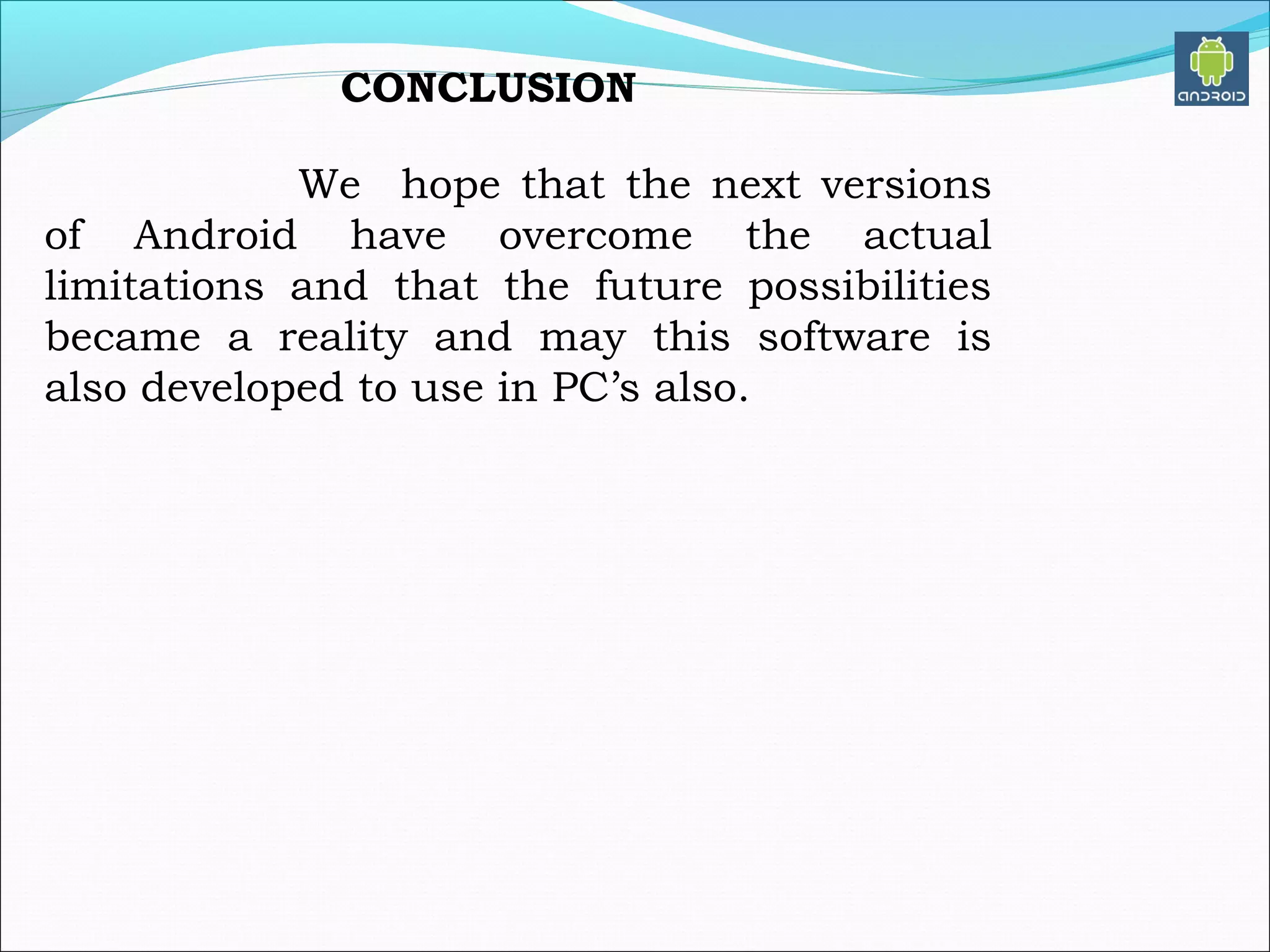 CONCLUSION

ANDROID

We hope that the next versions of Android have overcome the actual limitations and that the future possibilities became a reality and may this software is also developed to use in PC’s also.